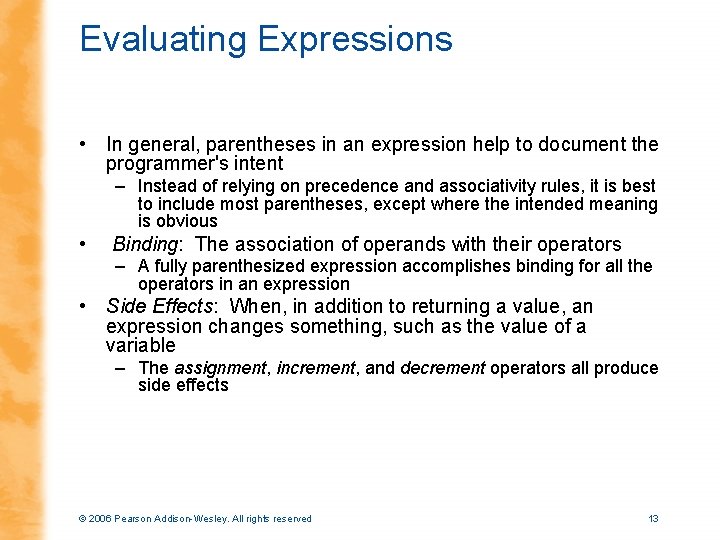 Evaluating Expressions

• In general, parentheses in an expression help to document the programmer's intent
– Instead of relying on precedence and associativity rules, it is best to include most parentheses, except where the intended meaning is obvious

• Binding: The association of operands with their operators
– A fully parenthesized expression accomplishes binding for all the operators in an expression

• Side Effects: When, in addition to returning a value, an expression changes something, such as the value of a variable
– The assignment, increment, and decrement operators all produce side effects

© 2006 Pearson Addison-Wesley. All rights reserved

13